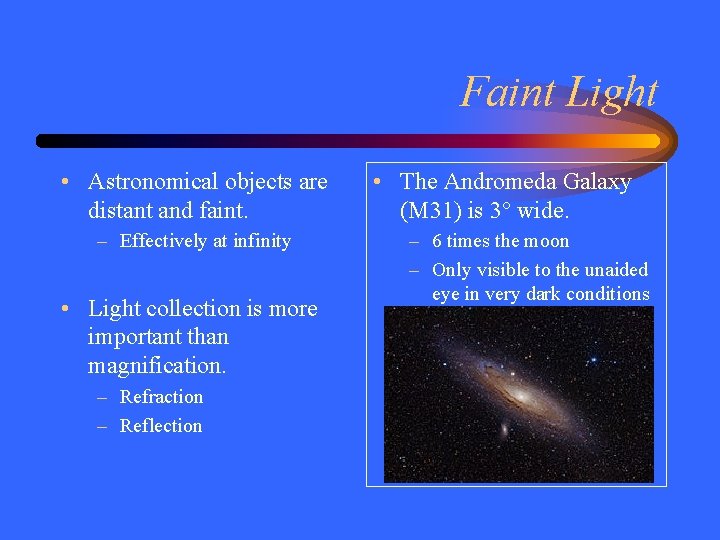 Faint Light

• Astronomical objects are distant and faint.
– Effectively at infinity

• Light collection is more important than magnification.
– Refraction
– Reflection

• The Andromeda Galaxy (M31) is 3° wide.
– 6 times the moon
– Only visible to the unaided eye in very dark conditions